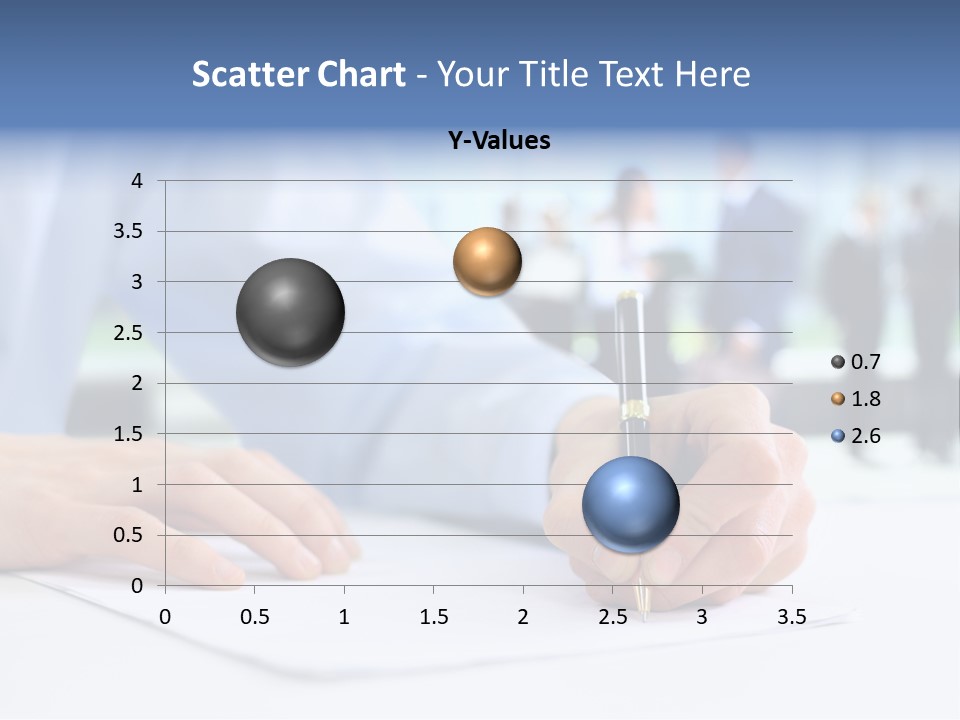 Scatter Chart - Your Title Text Here

Y-Values

4
3.5
3
2.5
2
1.5
1
0.5
0

0 0.5 1 1.5 2 2.5 3 3.5

0.7
1.8
2.6